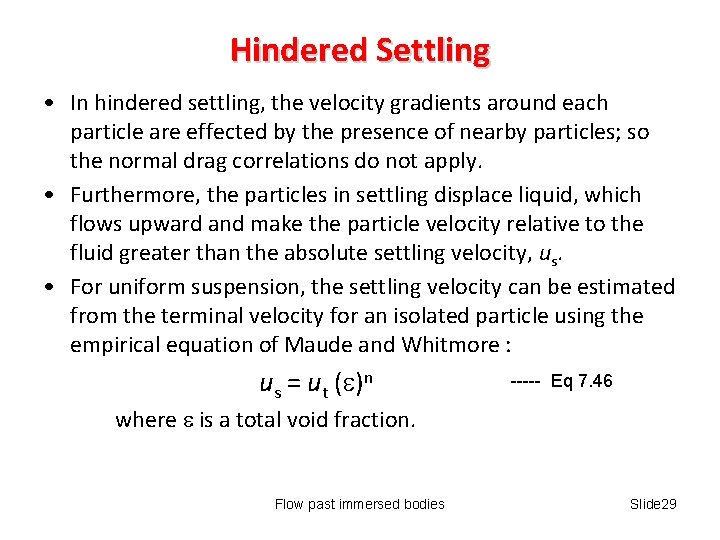 Hindered Settling

• In hindered settling, the velocity gradients around each particle are effected by the presence of nearby particles; so the normal drag correlations do not apply.

• Furthermore, the particles in settling displace liquid, which flows upward and make the particle velocity relative to the fluid greater than the absolute settling velocity, $u_s$.

• For uniform suspension, the settling velocity can be estimated from the terminal velocity for an isolated particle using the empirical equation of Maude and Whitmore :

$u_s = u_t (\varepsilon)^n$ ----- Eq 7.46

where $\varepsilon$ is a total void fraction.

Flow past immersed bodies Slide29